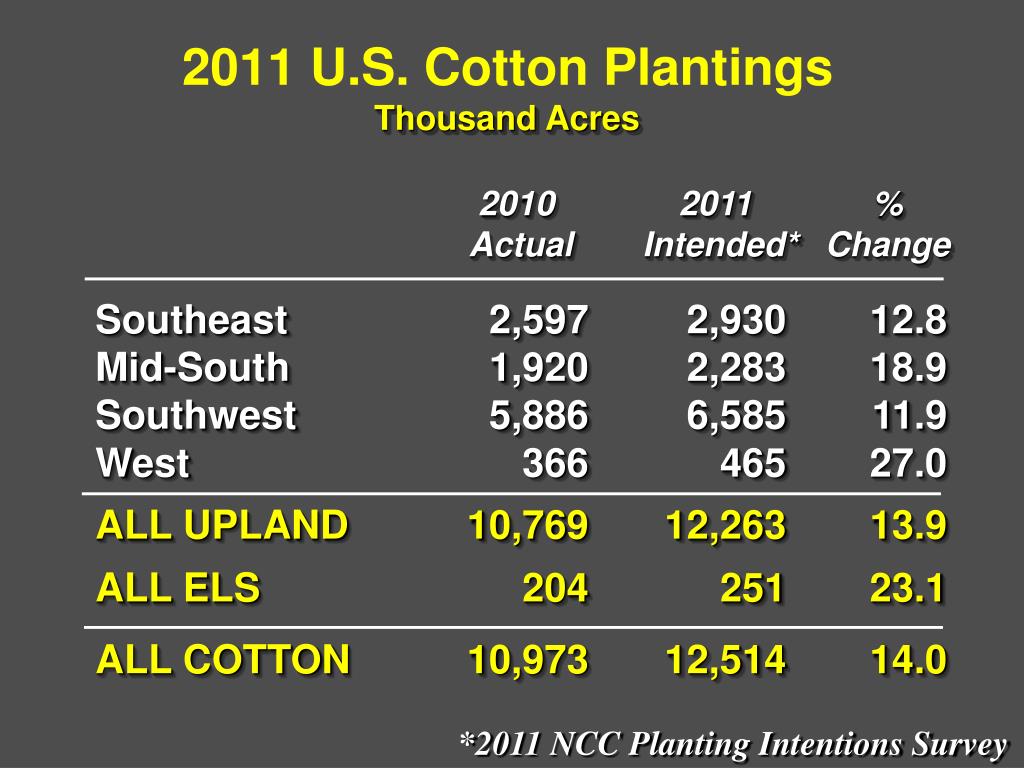 2011 U.S. Cotton Plantings
Thousand Acres

| | 2010 Actual | 2011 Intended* | % Change |
|---|---|---|---|
| Southeast | 2,597 | 2,930 | 12.8 |
| Mid-South | 1,920 | 2,283 | 18.9 |
| Southwest | 5,886 | 6,585 | 11.9 |
| West | 366 | 465 | 27.0 |
| ALL UPLAND | 10,769 | 12,263 | 13.9 |
| ALL ELS | 204 | 251 | 23.1 |
| ALL COTTON | 10,973 | 12,514 | 14.0 |

*2011 NCC Planting Intentions Survey